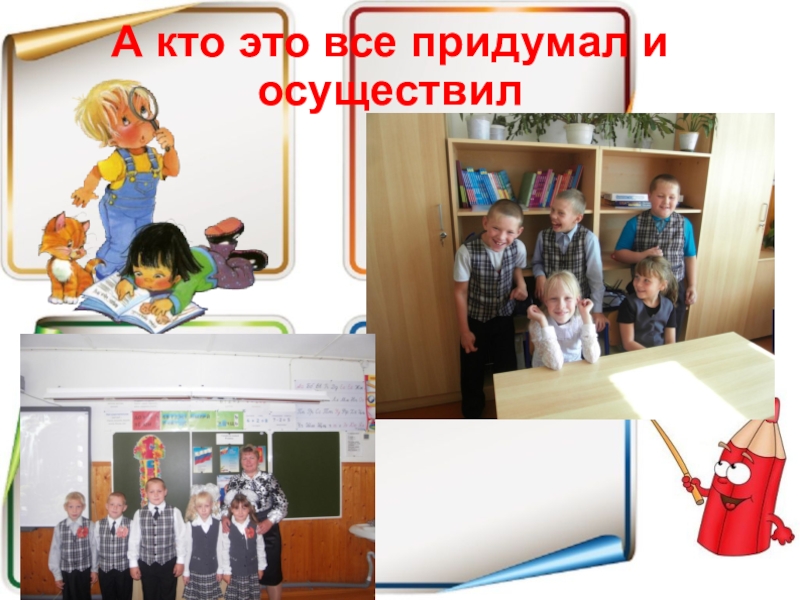 А кто это все придумал и осуществил